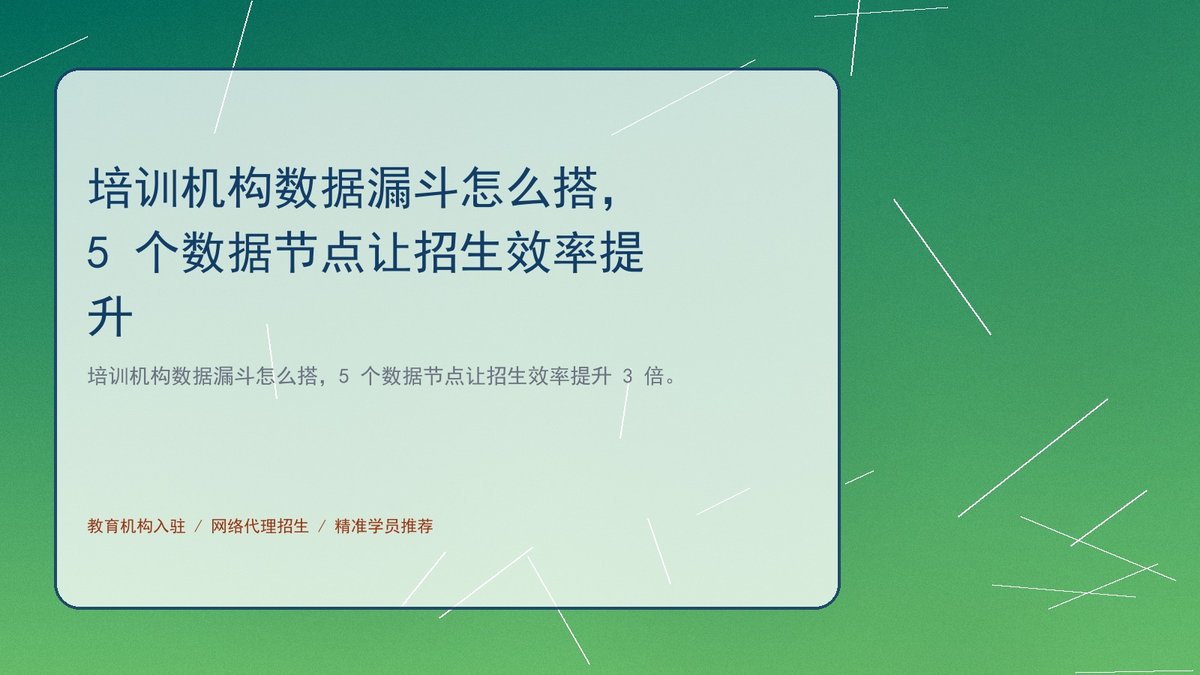 培训机构数据漏斗怎么搭，5 个数据节点让招生效率提升

培训机构数据漏斗怎么搭，5 个数据节点让招生效率提升 3 倍。

教育机构入驻 / 网络代理招生 / 精准学员推荐